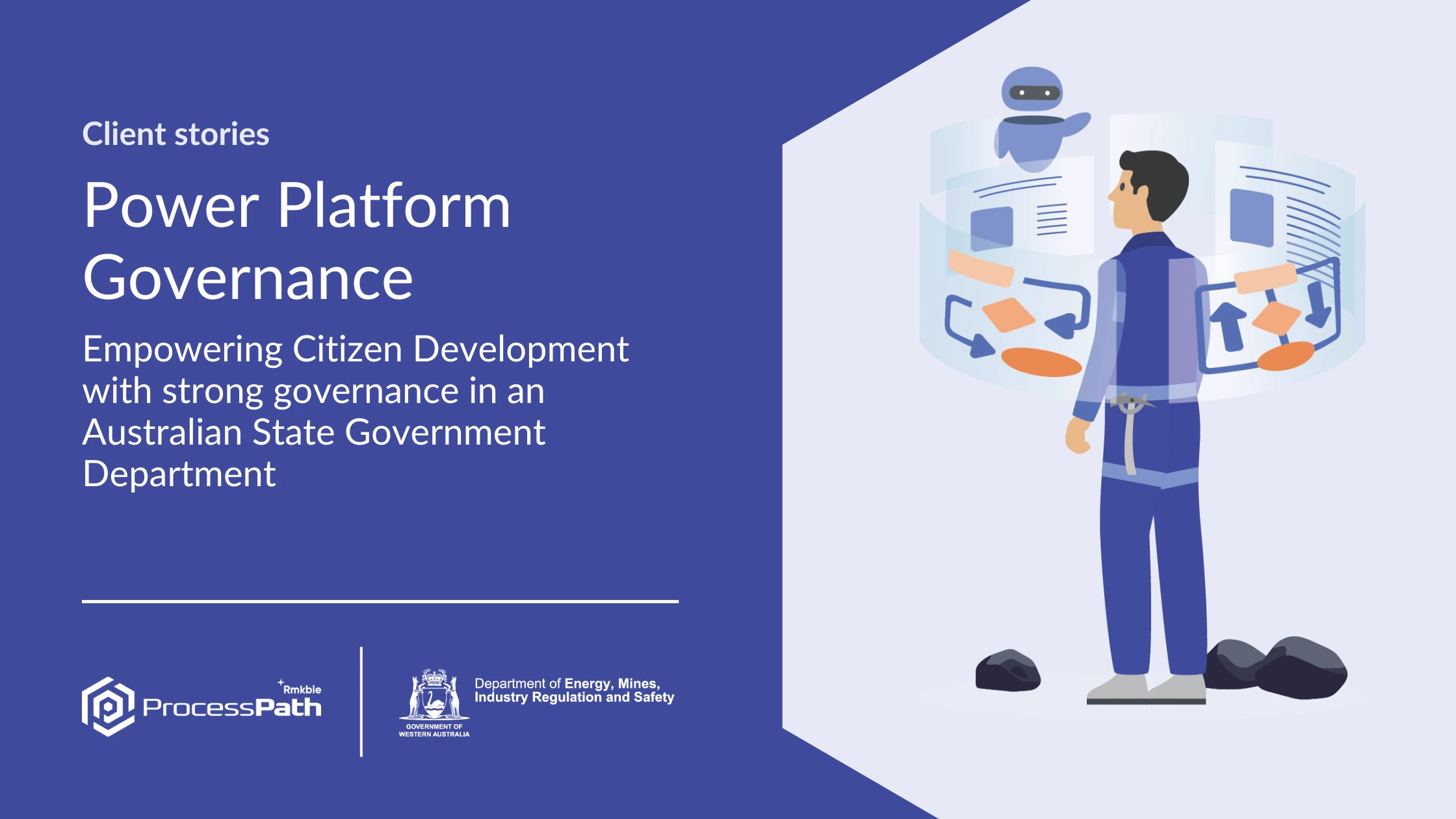 Client stories

Power Platform Governance

Empowering Citizen Development with strong governance in an Australian State Government Department

Rmkble
ProcessPath

GOVERNMENT OF WESTERN AUSTRALIA

Department of Energy, Mines, Industry Regulation and Safety